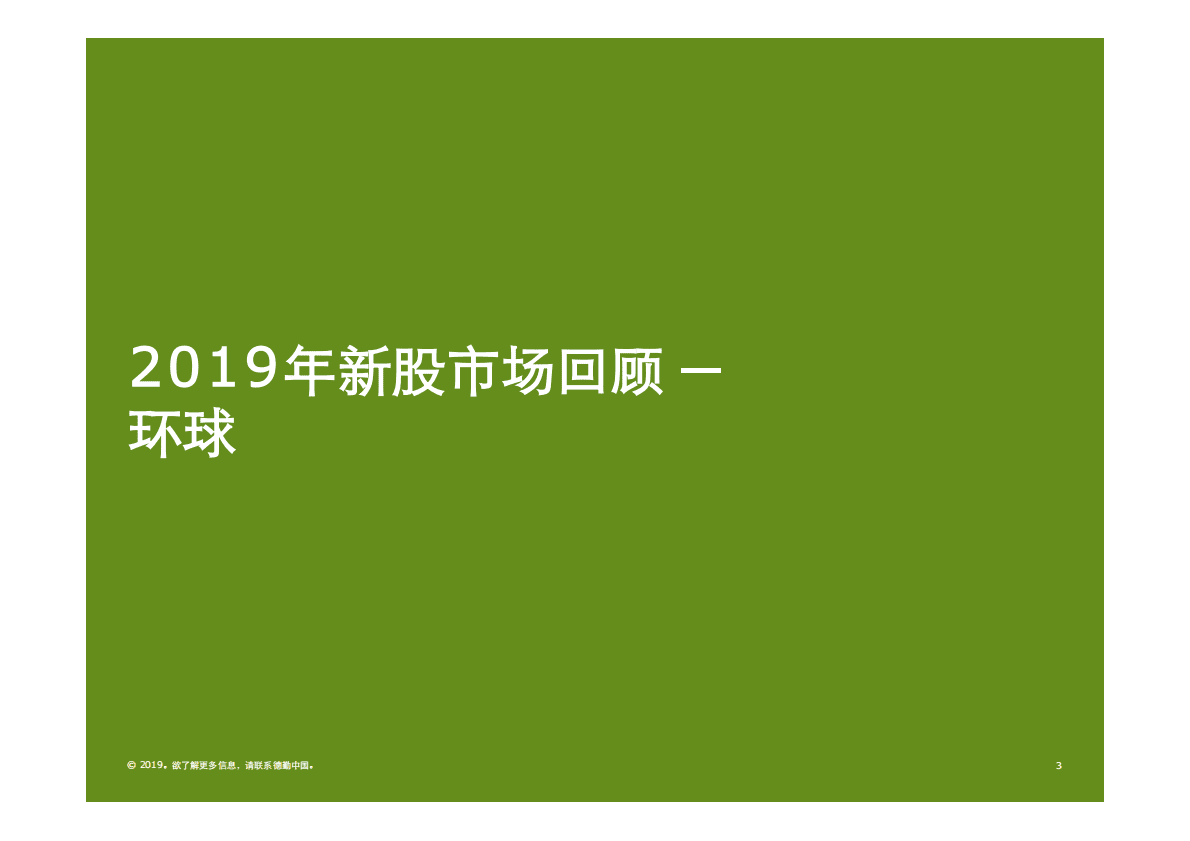 2019年新股市场回顾 –
环球

© 2019。欲了解更多信息，请联系德勤中国。

3